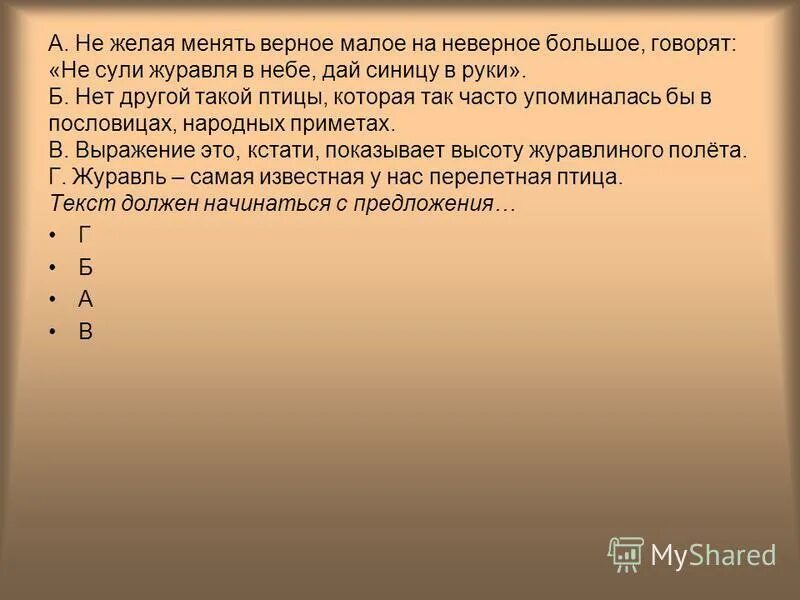 А. Не желая менять верное малое на неверное большое, говорят: «Не сули журавля в небе, дай синицу в руки».
Б. Нет другой такой птицы, которая так часто упоминалась бы в пословицах, народных приметах.
В. Выражение это, кстати, показывает высоту журавлиного полёта.
Г. Журавль – самая известная у нас перелетная птица.
Текст должен начинаться с предложения…

• Г
• Б
• А
• В

MyShared